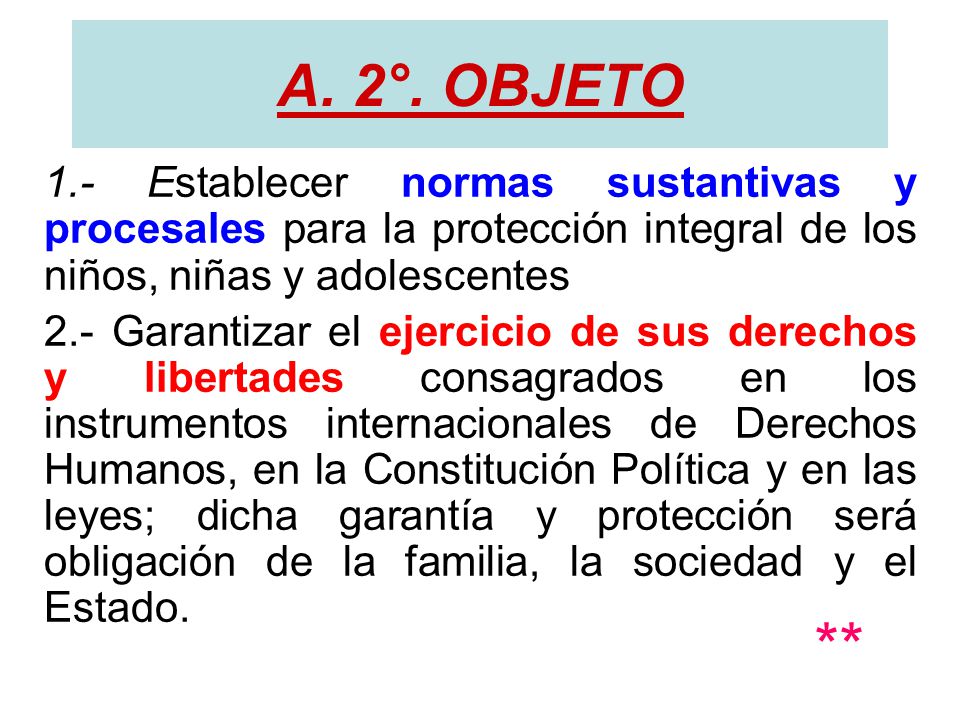 A. 2°. OBJETO

1.- Establecer normas sustantivas y procesales para la protección integral de los niños, niñas y adolescentes

2.- Garantizar el ejercicio de sus derechos y libertades consagrados en los instrumentos internacionales de Derechos Humanos, en la Constitución Política y en las leyes; dicha garantía y protección será obligación de la familia, la sociedad y el Estado.

**